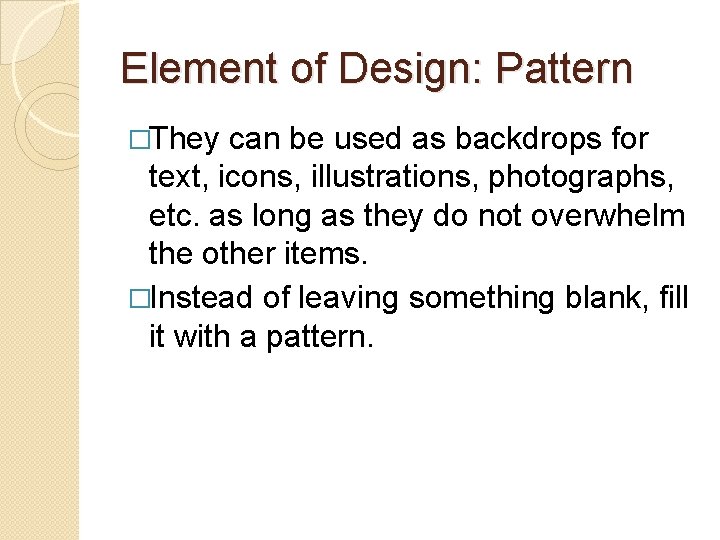 Element of Design: Pattern

□They can be used as backdrops for text, icons, illustrations, photographs, etc. as long as they do not overwhelm the other items.

□Instead of leaving something blank, fill it with a pattern.